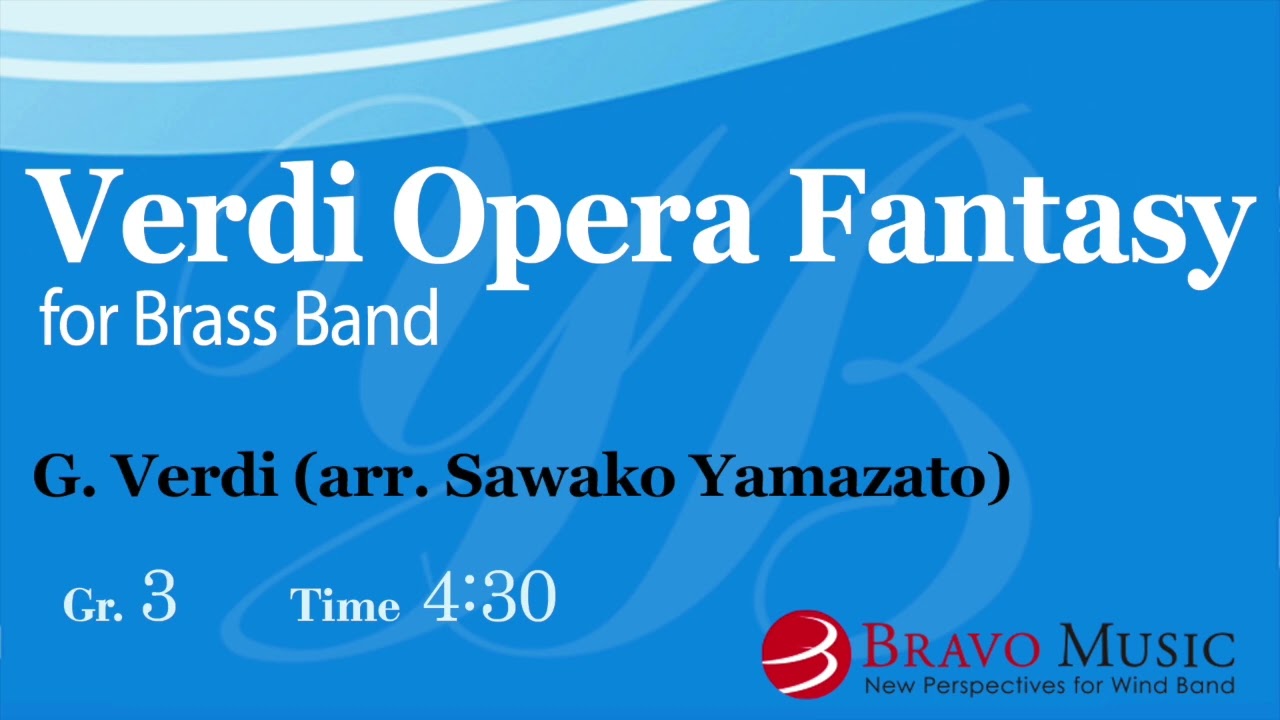 Verdi Opera Fantasy
for Brass Band

G. Verdi (arr. Sawako Yamazato)

Gr. 3 Time 4:30

BRAVO MUSIC
New Perspectives for Wind Band